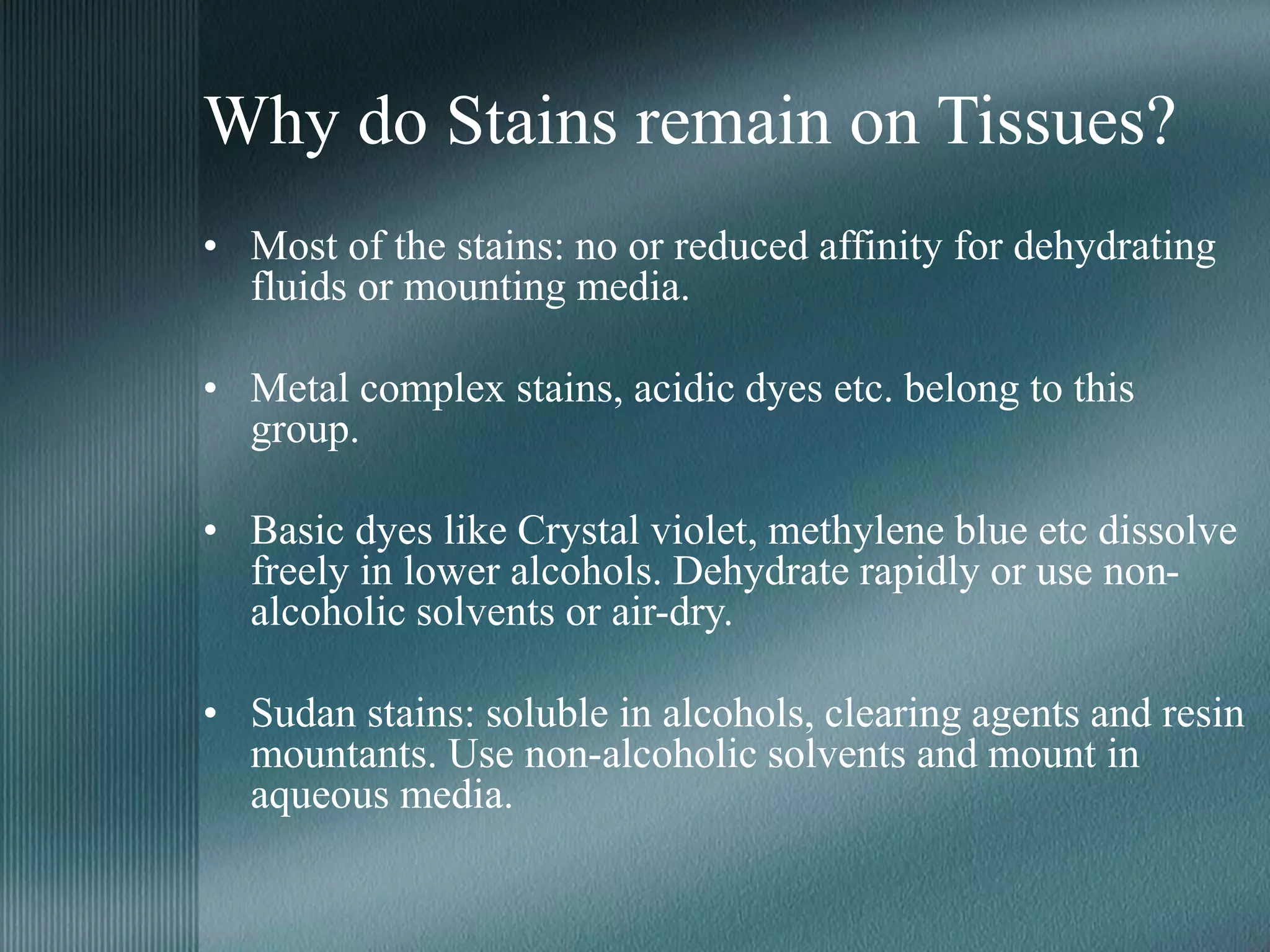 Why do Stains remain on Tissues?

• Most of the stains: no or reduced affinity for dehydrating fluids or mounting media.

• Metal complex stains, acidic dyes etc. belong to this group.

• Basic dyes like Crystal violet, methylene blue etc dissolve freely in lower alcohols. Dehydrate rapidly or use non-alcoholic solvents or air-dry.

• Sudan stains: soluble in alcohols, clearing agents and resin mountants. Use non-alcoholic solvents and mount in aqueous media.